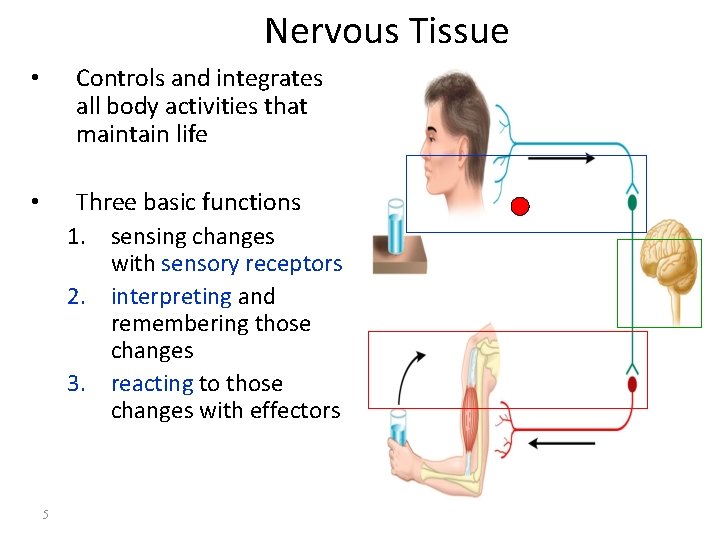 Nervous Tissue

• Controls and integrates all body activities that maintain life

• Three basic functions
1. sensing changes with sensory receptors
2. interpreting and remembering those changes
3. reacting to those changes with effectors

5